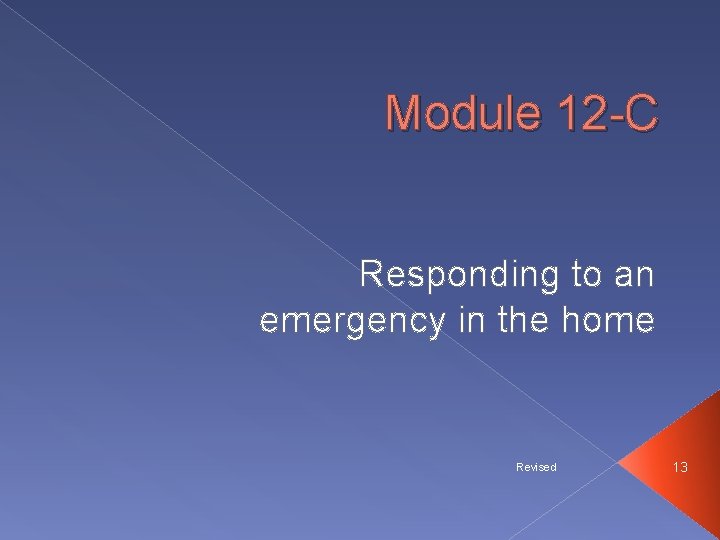 Module 12-C

Responding to an emergency in the home

Revised

13